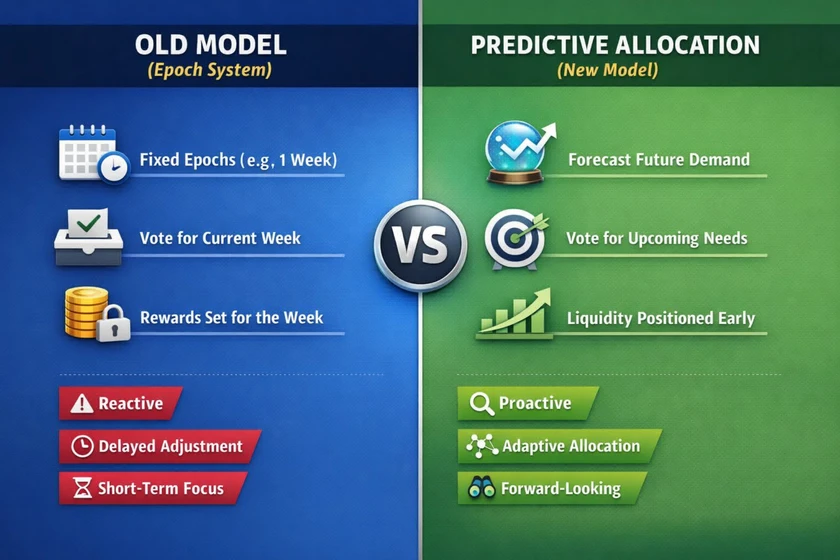 OLD MODEL
(Epoch System)

Fixed Epochs (e.g, 1 Week)

Vote for Current Week

Rewards Set for the Week

Reactive

Delayed Adjustment

Short-Term Focus

VS

PREDICTIVE ALLOCATION
(New Model)

Forecast Future Demand

Vote for Upcoming Needs

Liquidity Positioned Early

Proactive

Adaptive Allocation

Forward-Looking